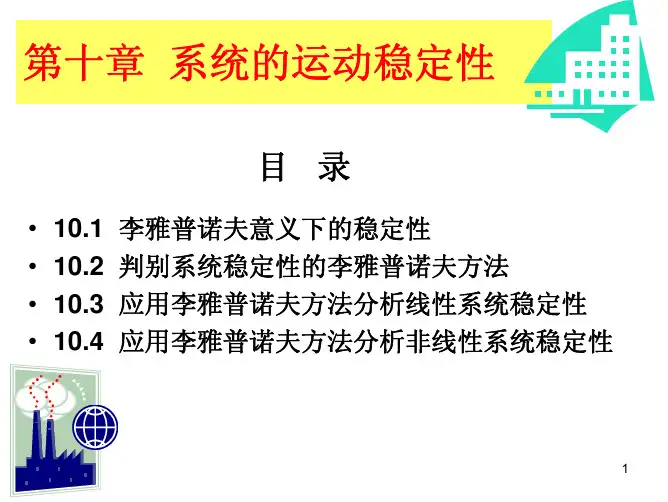 第十章 系统的运动稳定性

目 录

• 10.1 李雅普诺夫意义下的稳定性
• 10.2 判别系统稳定性的李雅普诺夫方法
• 10.3 应用李雅普诺夫方法分析线性系统稳定性
• 10.4 应用李雅普诺夫方法分析非线性系统稳定性

1